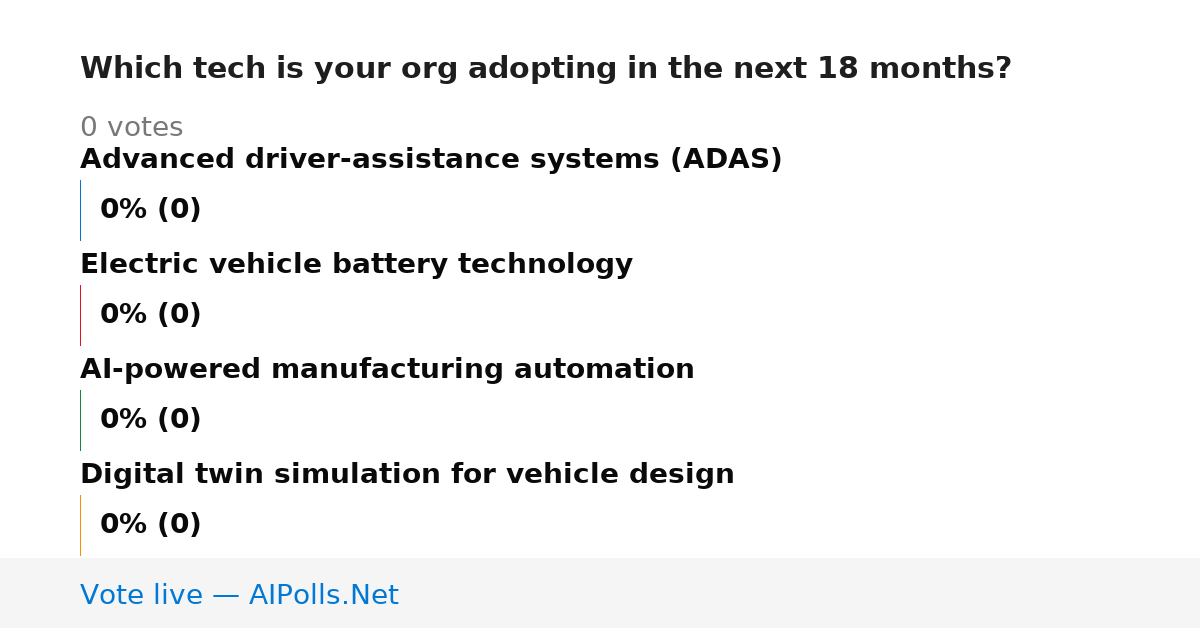 Which tech is your org adopting in the next 18 months?

0 votes

Advanced driver-assistance systems (ADAS)

0% (0)

Electric vehicle battery technology

0% (0)

AI-powered manufacturing automation

0% (0)

Digital twin simulation for vehicle design

0% (0)

Vote live — AIPolls.Net